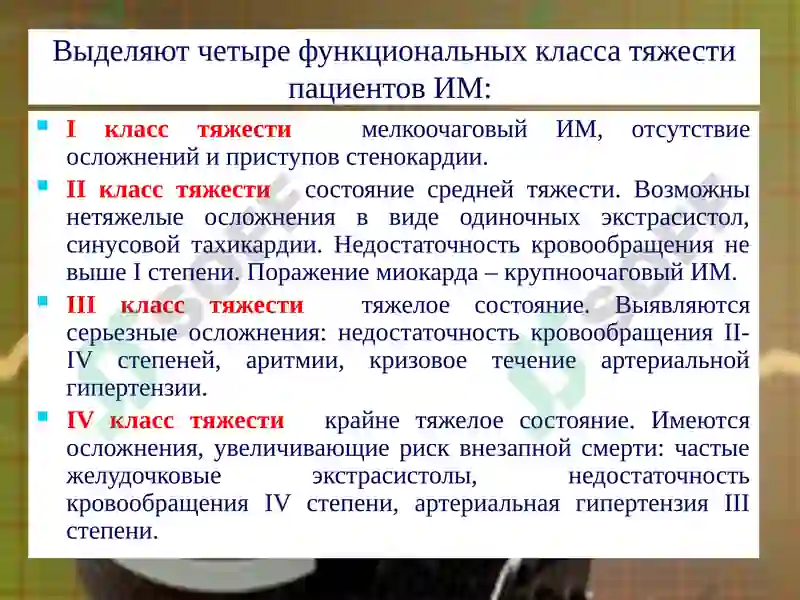 Выделяют четыре функциональных класса тяжести пациентов ИМ:

I класс тяжести мелкоочаговый ИМ, отсутствие осложнений и приступов стенокардии.

II класс тяжести состояние средней тяжести. Возможны нетяжелые осложнения в виде одиночных экстрасистол, синусовой тахикардии. Недостаточность кровообращения не выше I степени. Поражение миокарда – крупноочаговый ИМ.

III класс тяжести тяжелое состояние. Выявляются серьезные осложнения: недостаточность кровообращения II-IV степеней, аритмии, кризовое течение артериальной гипертензии.

IV класс тяжести крайне тяжелое состояние. Имеются осложнения, увеличивающие риск внезапной смерти: частые желудочковые экстрасистолы, недостаточность кровообращения IV степени, артериальная гипертензия III степени.